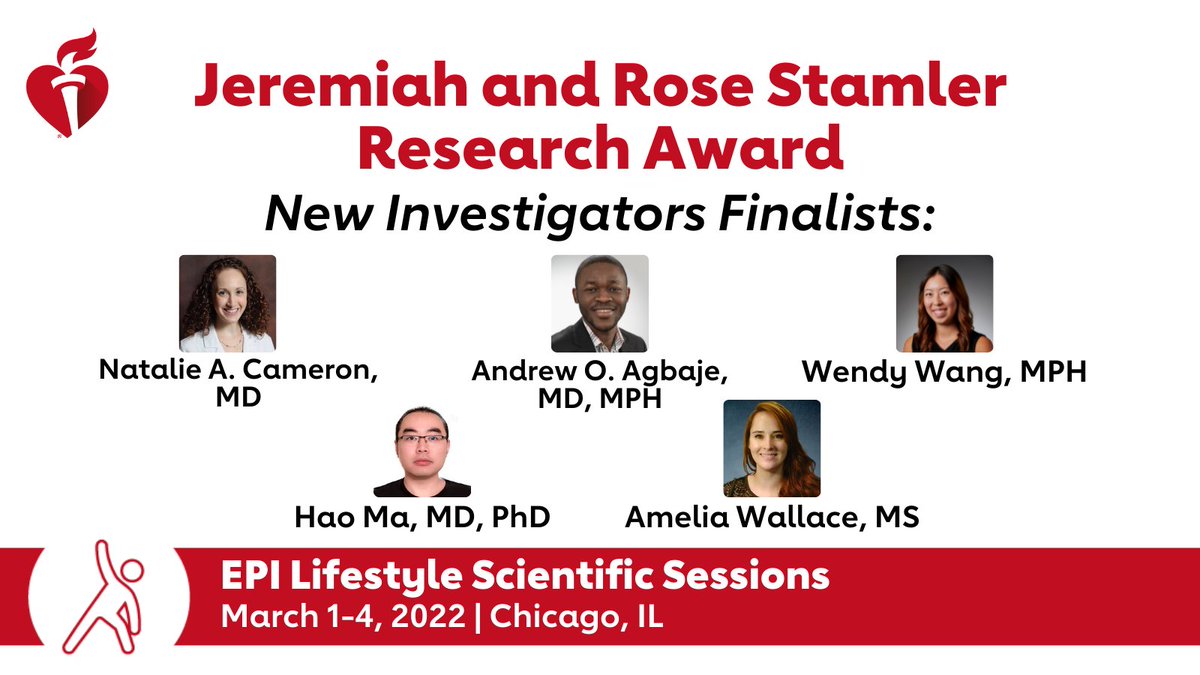 Jeremiah and Rose Stamler Research Award

New Investigators Finalists:

Natalie A. Cameron, MD

Andrew O. Agbaje, MD, MPH

Wendy Wang, MPH

Hao Ma, MD, PhD

Amelia Wallace, MS

EPI Lifestyle Scientific Sessions
March 1-4, 2022 | Chicago, IL